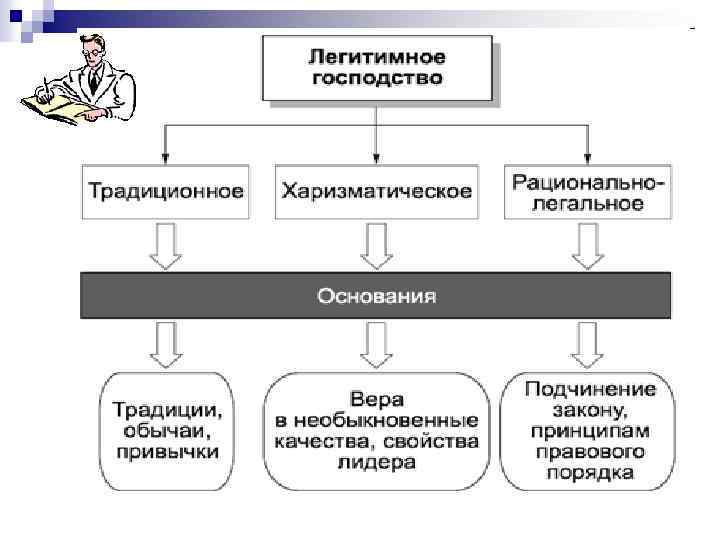 Легитимное господство

Традиционное

Харизматическое

Рационально-легальное

Основания

Традиции, обычаи, привычки

Вера в необыкновенные качества, свойства лидера

Подчинение закону, принципам правового порядка